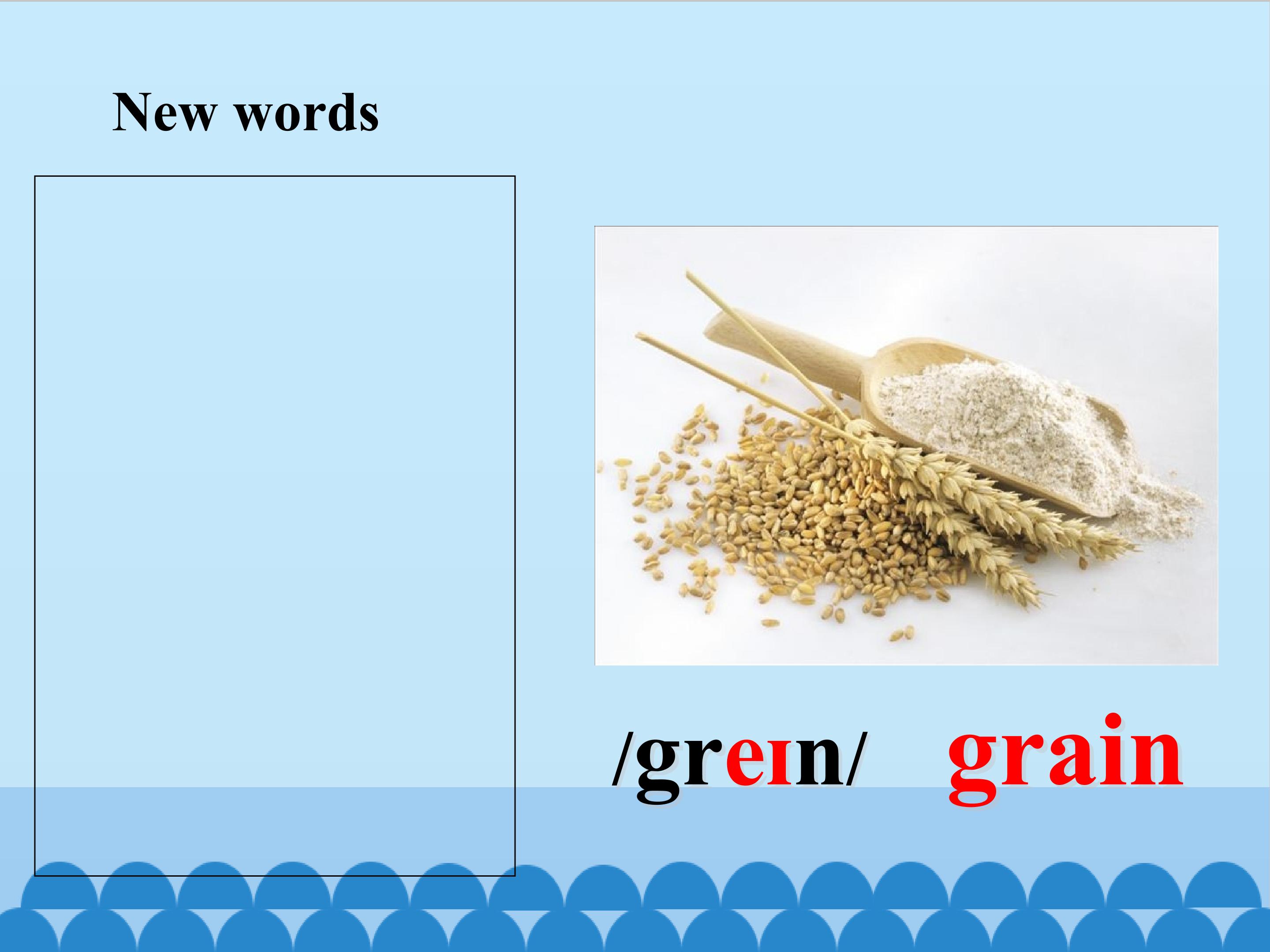 New words

/greɪn/ grain